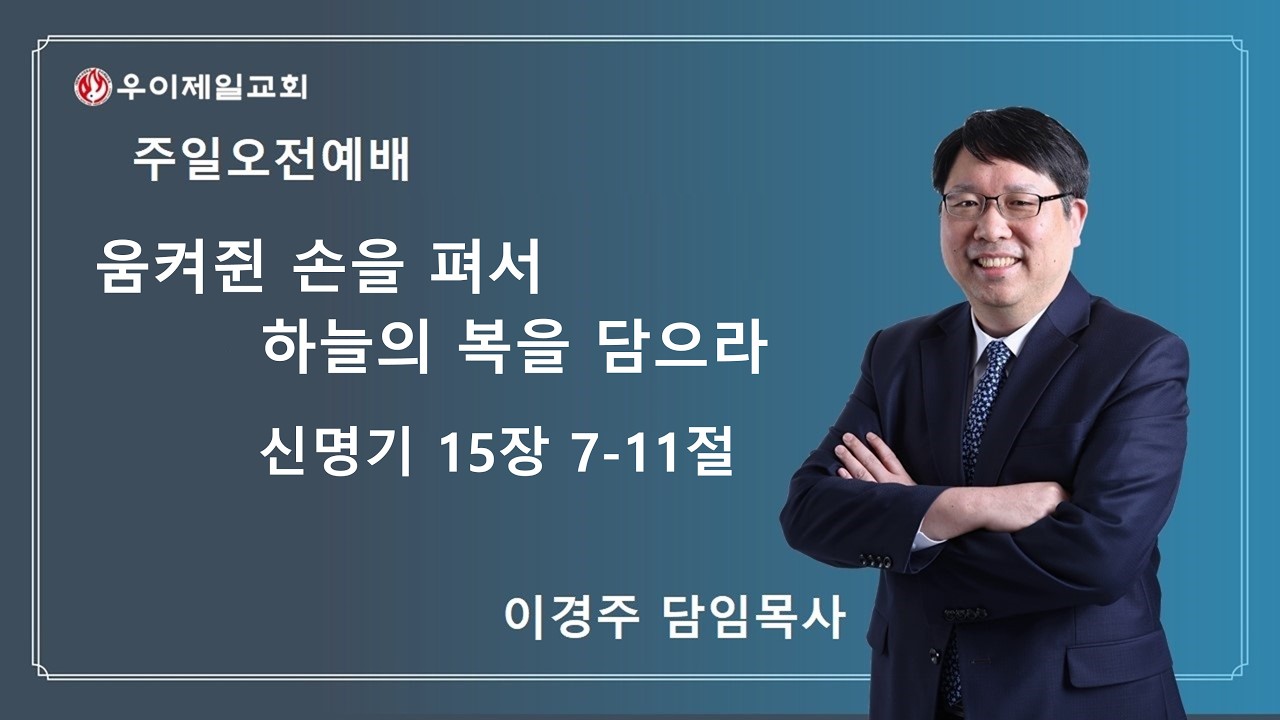 우이제일교회

주일오전예배

움켜쥔 손을 펴서
하늘의 복을 담으라

신명기 15장 7-11절

이경주 담임목사